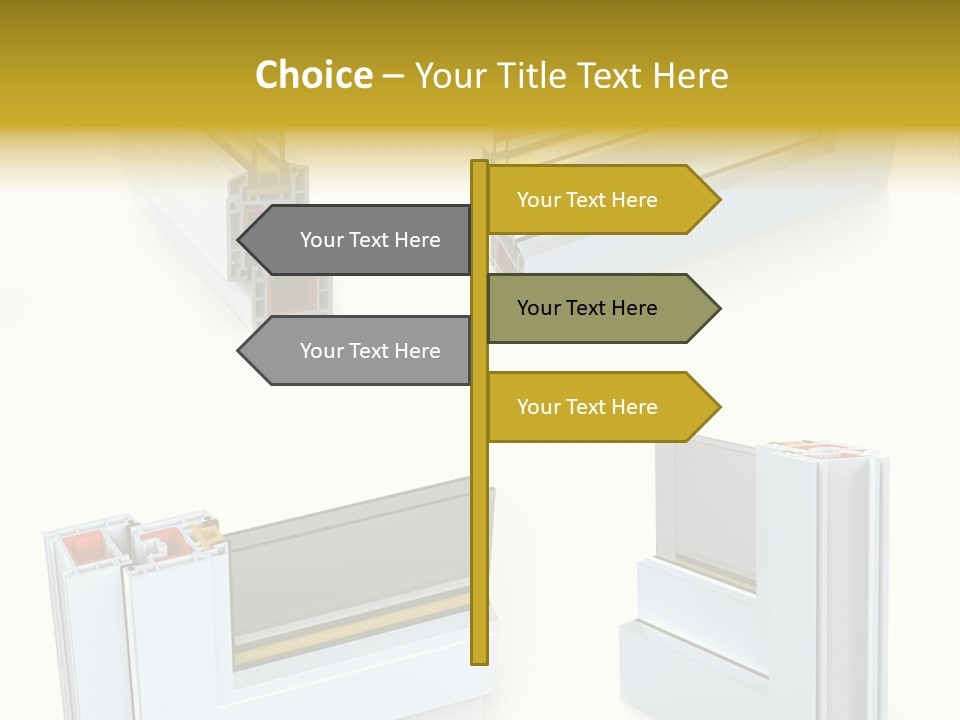 Choice – Your Title Text Here

Your Text Here

Your Text Here

Your Text Here

Your Text Here

Your Text Here